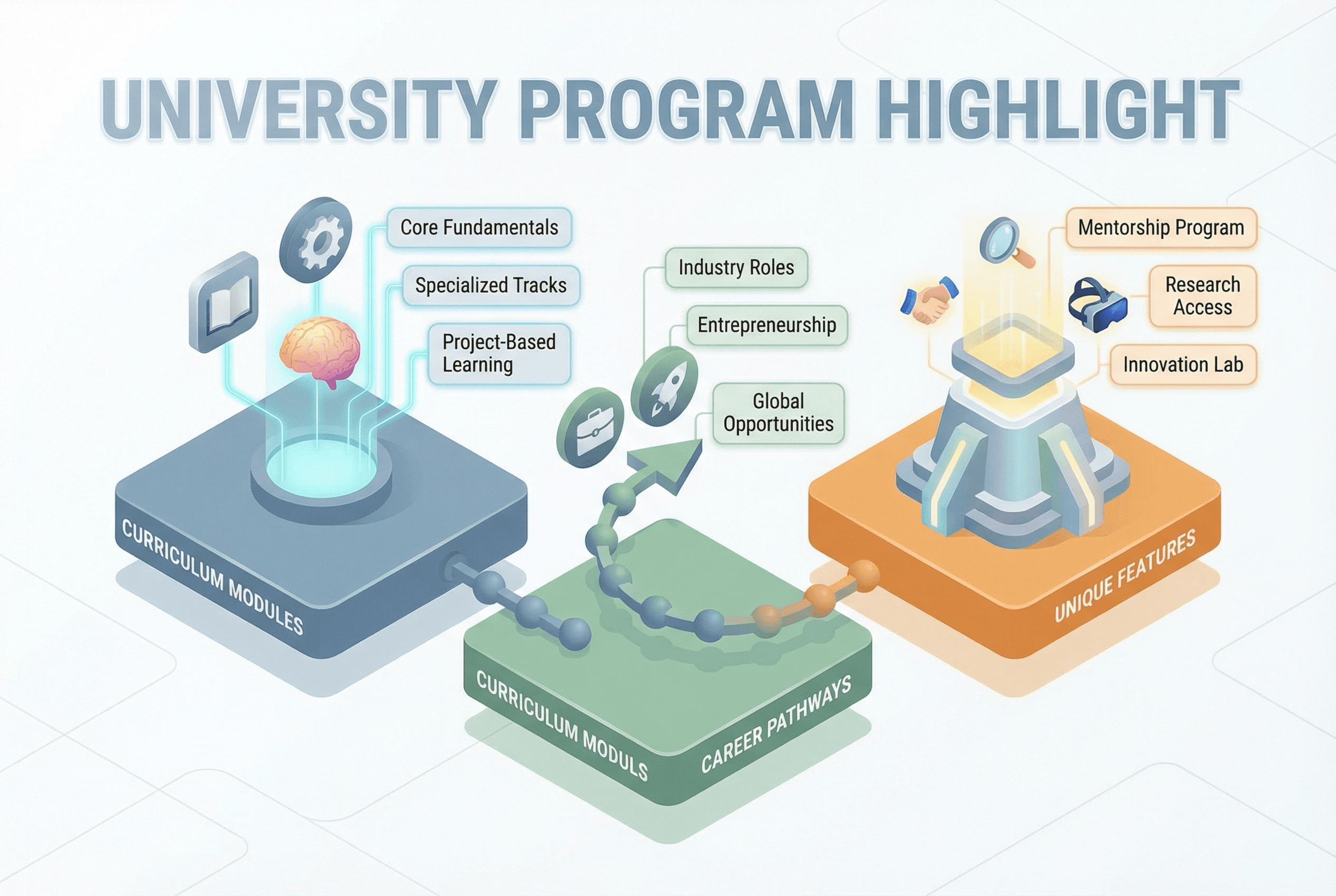 UNIVERSITY PROGRAM HIGHLIGHT

Core Fundamentals

Specialized Tracks

Project-Based Learning

CURRICULUM MODULES

Industry Roles

Entrepreneurship

Global Opportunities

CURRICULUM MODULS

CAREER PATHWAYS

Mentorship Program

Research Access

Innovation Lab

UNIQUE FEATURES